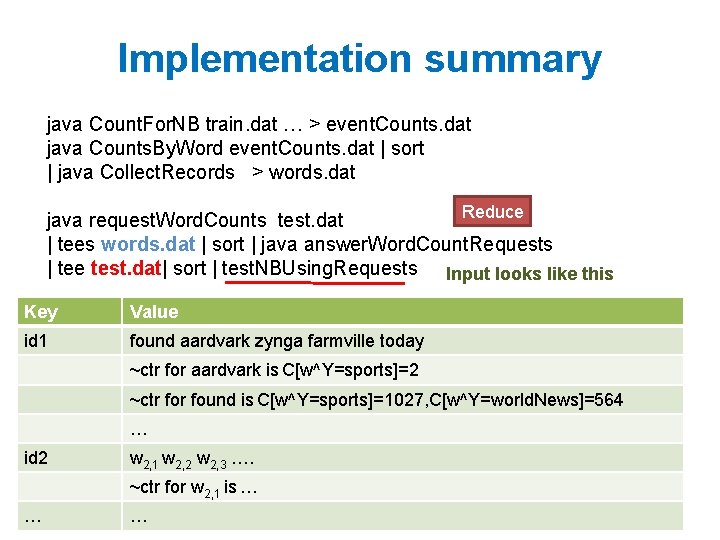 Implementation summary

java CountForNB train.dat … > eventCounts.dat
java CountsByWord eventCounts.dat | sort
| java CollectRecords > words.dat

java requestWordCounts test.dat
| tees words.dat | sort | java answerWordCountRequests
| tee test.dat| sort | testNBUsingRequests

Reduce

Input looks like this

| Key | Value |
|---|---|
| id1 | found aardvark zynga farmville today |
| | ~ctr for aardvark is C[w^Y=sports]=2 |
| | ~ctr for found is C[w^Y=sports]=1027,C[w^Y=worldNews]=564 |
| | … |
| id2 | $w_{2,1}$ $w_{2,2}$ $w_{2,3}$ …. |
| | ~ctr for $w_{2,1}$ is … |
| … | … |